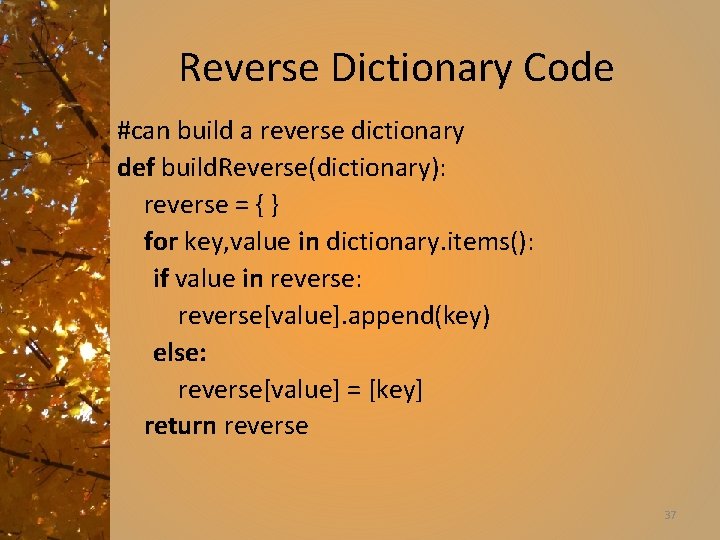 Reverse Dictionary Code

#can build a reverse dictionary
def buildReverse(dictionary):
  reverse = { }
  for key,value in dictionary.items():
   if value in reverse:
     reverse[value].append(key)
   else:
     reverse[value] = [key]
  return reverse

37